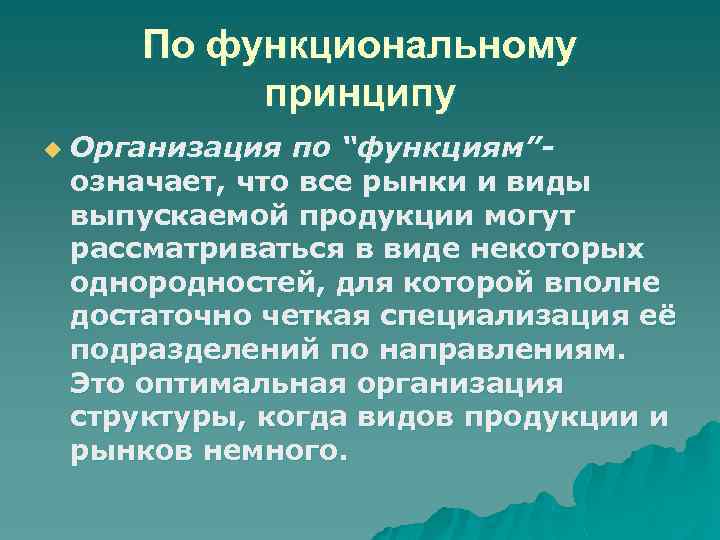 По функциональному принципу

Организация по “функциям”- означает, что все рынки и виды выпускаемой продукции могут рассматриваться в виде некоторых однородностей, для которой вполне достаточно четкая специализация её подразделений по направлениям. Это оптимальная организация структуры, когда видов продукции и рынков немного.